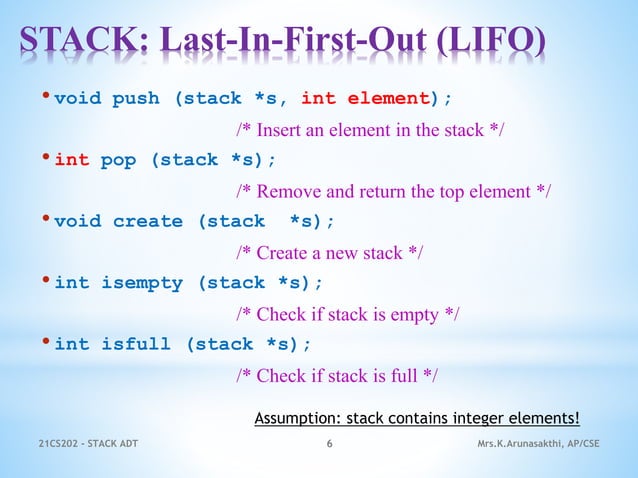 STACK: Last-In-First-Out (LIFO)

• void push (stack *s, int element);

/* Insert an element in the stack */

• int pop (stack *s);

/* Remove and return the top element */

• void create (stack *s);

/* Create a new stack */

• int isempty (stack *s);

/* Check if stack is empty */

• int isfull (stack *s);

/* Check if stack is full */

Assumption: stack contains integer elements!

21CS202 - STACK ADT

6

Mrs.K.Arunasakthi, AP/CSE